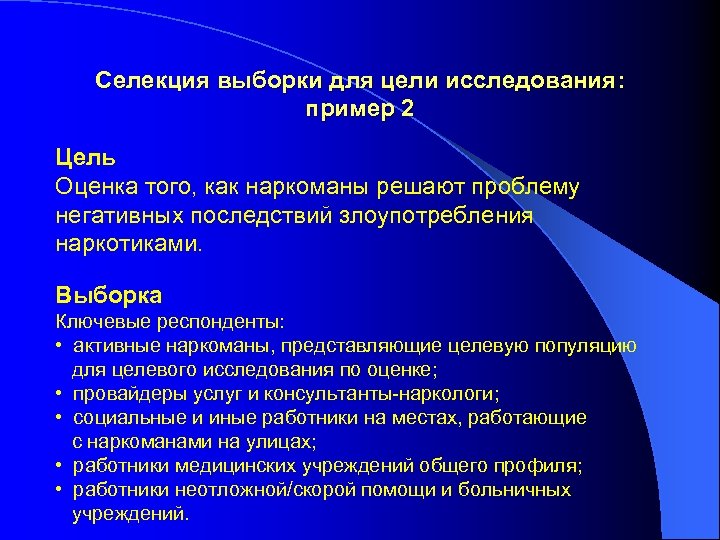 Селекция выборки для цели исследования: пример 2

Цель
Оценка того, как наркоманы решают проблему негативных последствий злоупотребления наркотиками.

Выборка
Ключевые респонденты:
• активные наркоманы, представляющие целевую популяцию для целевого исследования по оценке;
• провайдеры услуг и консультанты-наркологи;
• социальные и иные работники на местах, работающие с наркоманами на улицах;
• работники медицинских учреждений общего профиля;
• работники неотложной/скорой помощи и больничных учреждений.